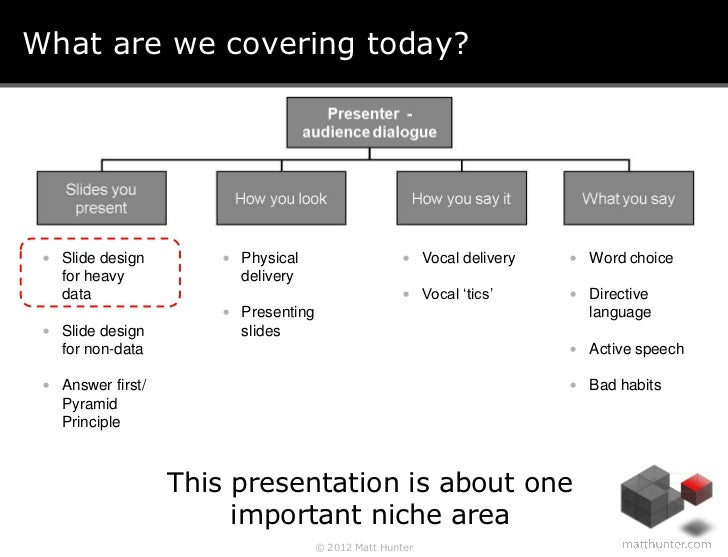 What are we covering today?

Presenter - audience dialogue

Slides you present

- Slide design for heavy data
- Slide design for non-data
- Answer first/ Pyramid Principle

How you look

- Physical delivery
- Presenting slides

How you say it

- Vocal delivery
- Vocal 'tics'

What you say

- Word choice
- Directive language
- Active speech
- Bad habits

This presentation is about one important niche area

© 2012 Matt Hunter

matthunter.com